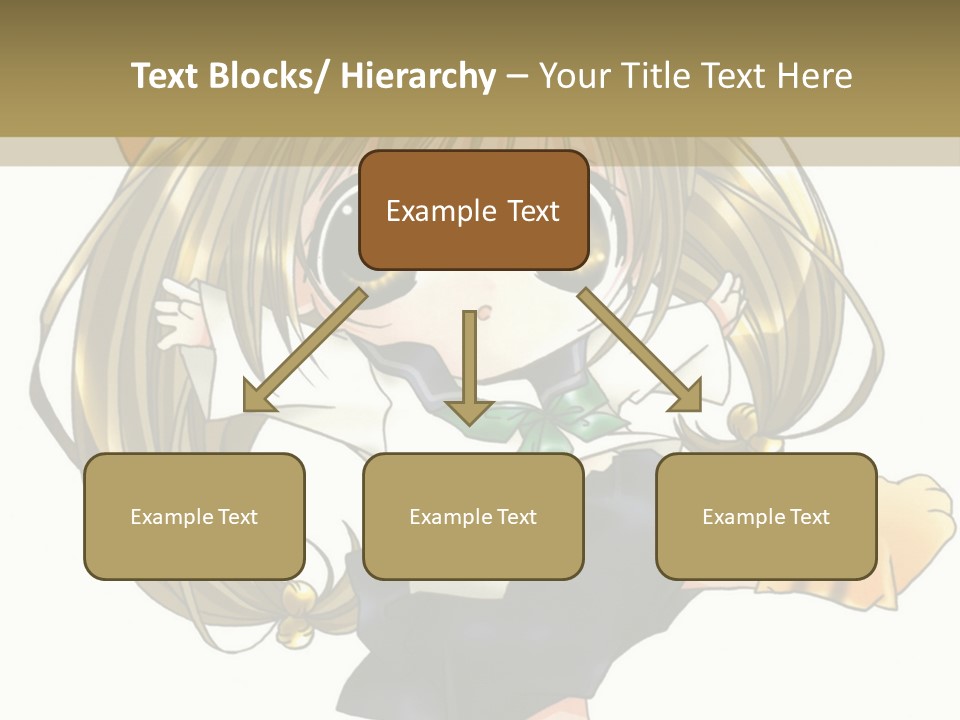 Text Blocks/ Hierarchy – Your Title Text Here

Example Text

Example Text

Example Text

Example Text